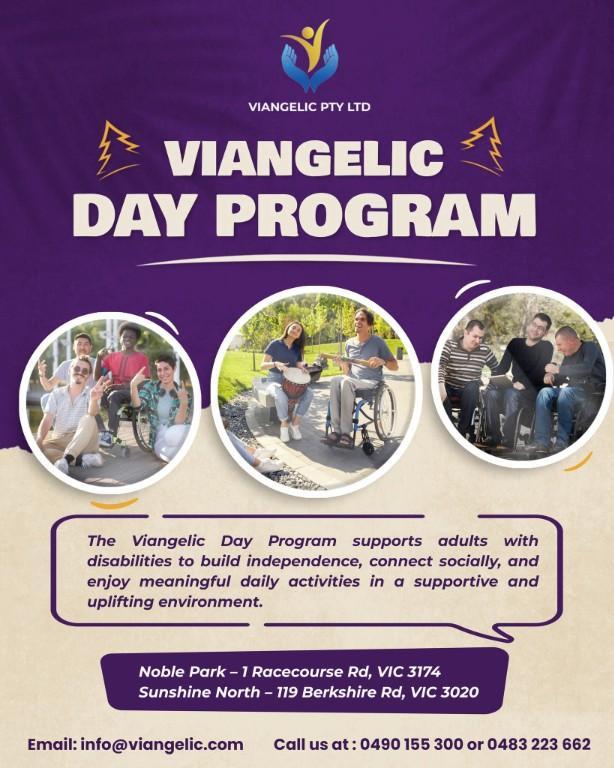 VIANGELIC PTY LTD

VIANGELIC
DAY PROGRAM

The Viangelic Day Program supports adults with disabilities to build independence, connect socially, and enjoy meaningful daily activities in a supportive and uplifting environment.

Noble Park – 1 Racecourse Rd, VIC 3174
Sunshine North – 119 Berkshire Rd, VIC 3020

Email: info@viangelic.com Call us at : 0490 155 300 or 0483 223 662